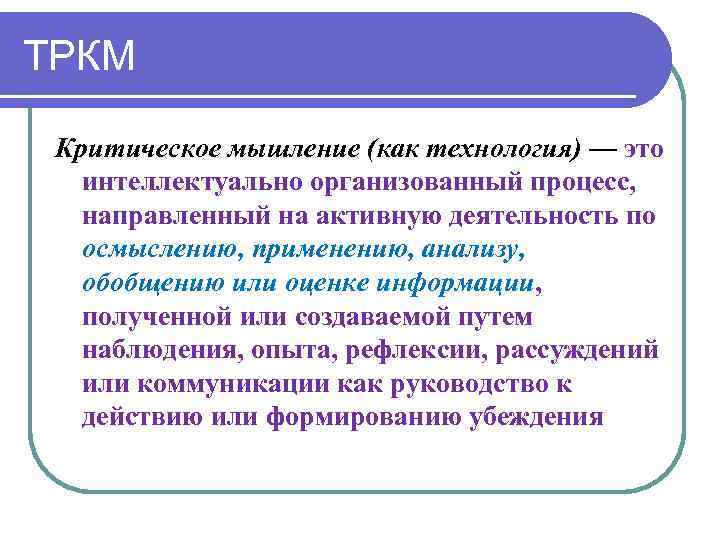 ТРКМ

Критическое мышление (как технология) — это интеллектуально организованный процесс, направленный на активную деятельность по осмыслению, применению, анализу, обобщению или оценке информации, полученной или создаваемой путем наблюдения, опыта, рефлексии, рассуждений или коммуникации как руководство к действию или формированию убеждения